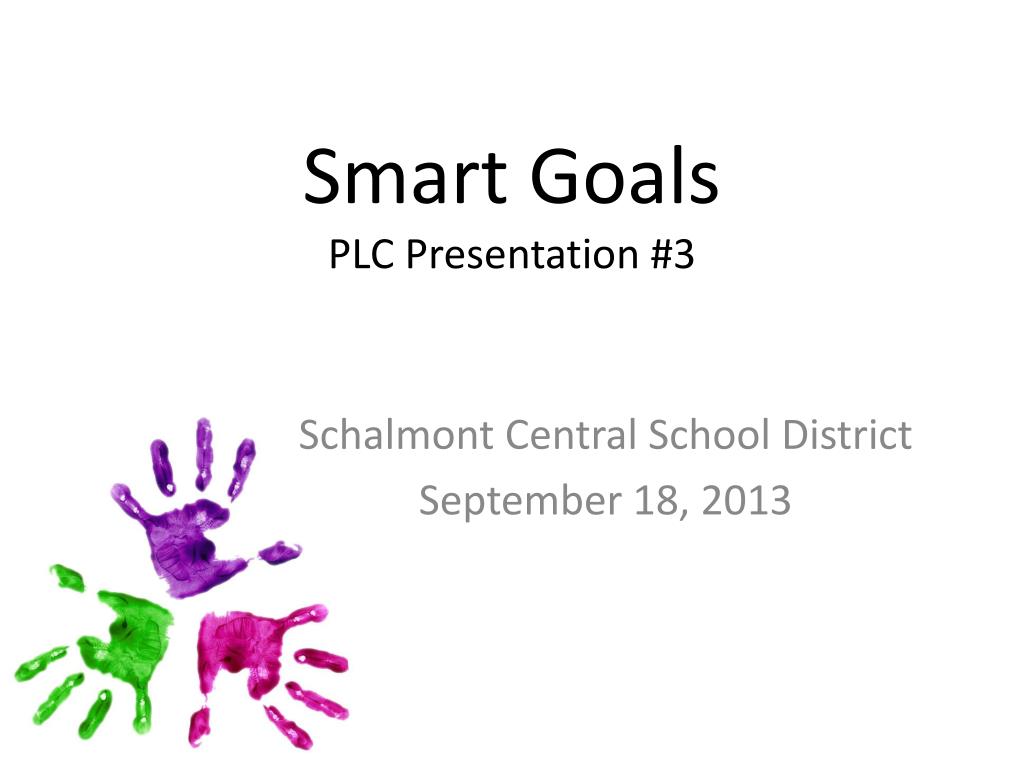 Smart Goals
PLC Presentation #3

Schalmont Central School District
September 18, 2013